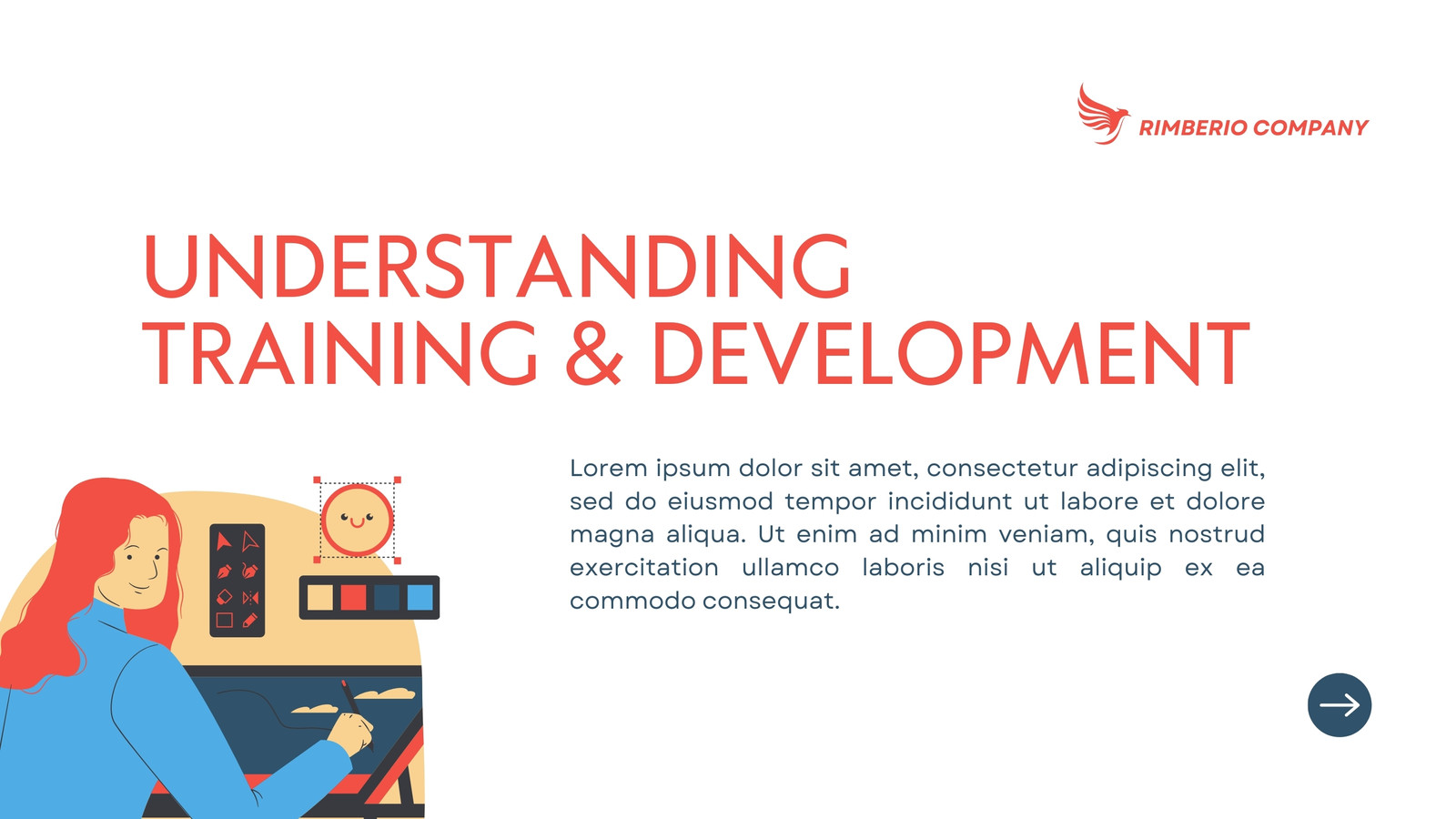 RIMBERIO COMPANY

UNDERSTANDING TRAINING & DEVELOPMENT

Lorem ipsum dolor sit amet, consectetur adipiscing elit, sed do eiusmod tempor incididunt ut labore et dolore magna aliqua. Ut enim ad minim veniam, quis nostrud exercitation ullamco laboris nisi ut aliquip ex ea commodo consequat.